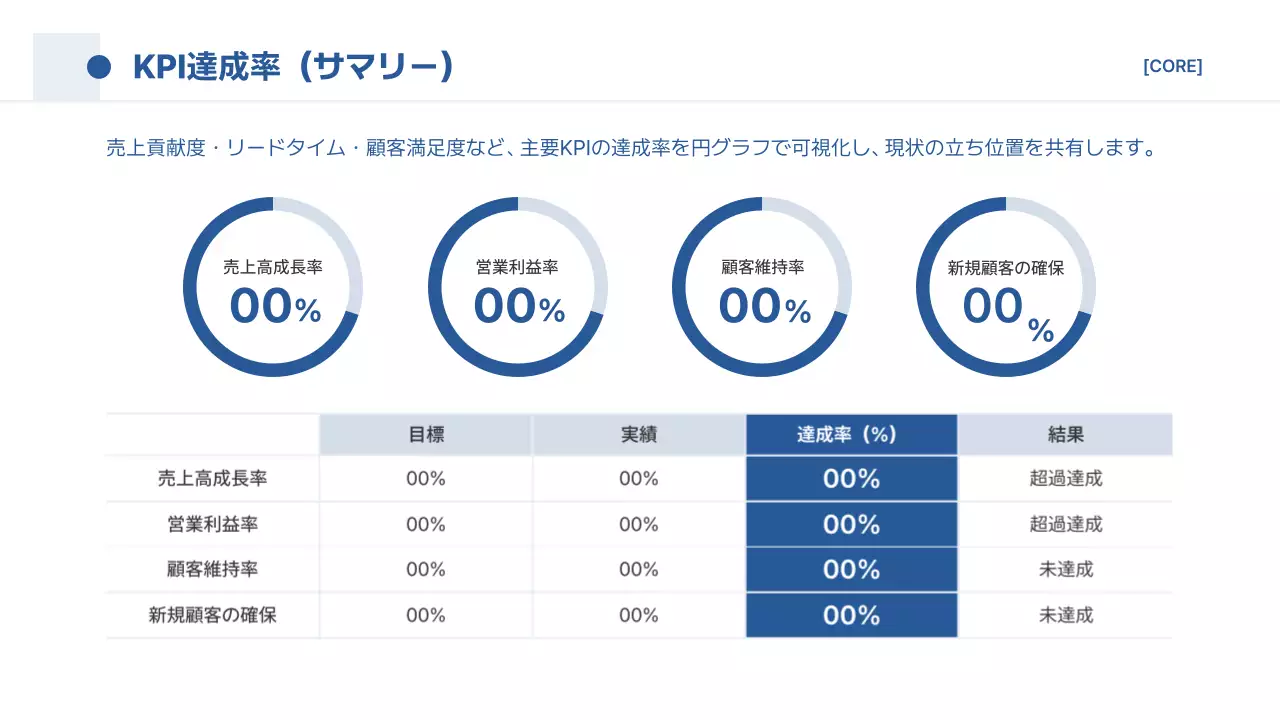 KPI達成率（サマリー）

[CORE]

売上貢献度・リードタイム・顧客満足度など、主要KPIの達成率を円グラフで可視化し、現状の立ち位置を共有します。

売上高成長率
00%

営業利益率
00%

顧客維持率
00%

新規顧客の確保
00%

| | 目標 | 実績 | 達成率（%） | 結果 |
|---|---|---|---|---|
| 売上高成長率 | 00% | 00% | 00% | 超過達成 |
| 営業利益率 | 00% | 00% | 00% | 超過達成 |
| 顧客維持率 | 00% | 00% | 00% | 未達成 |
| 新規顧客の確保 | 00% | 00% | 00% | 未達成 |